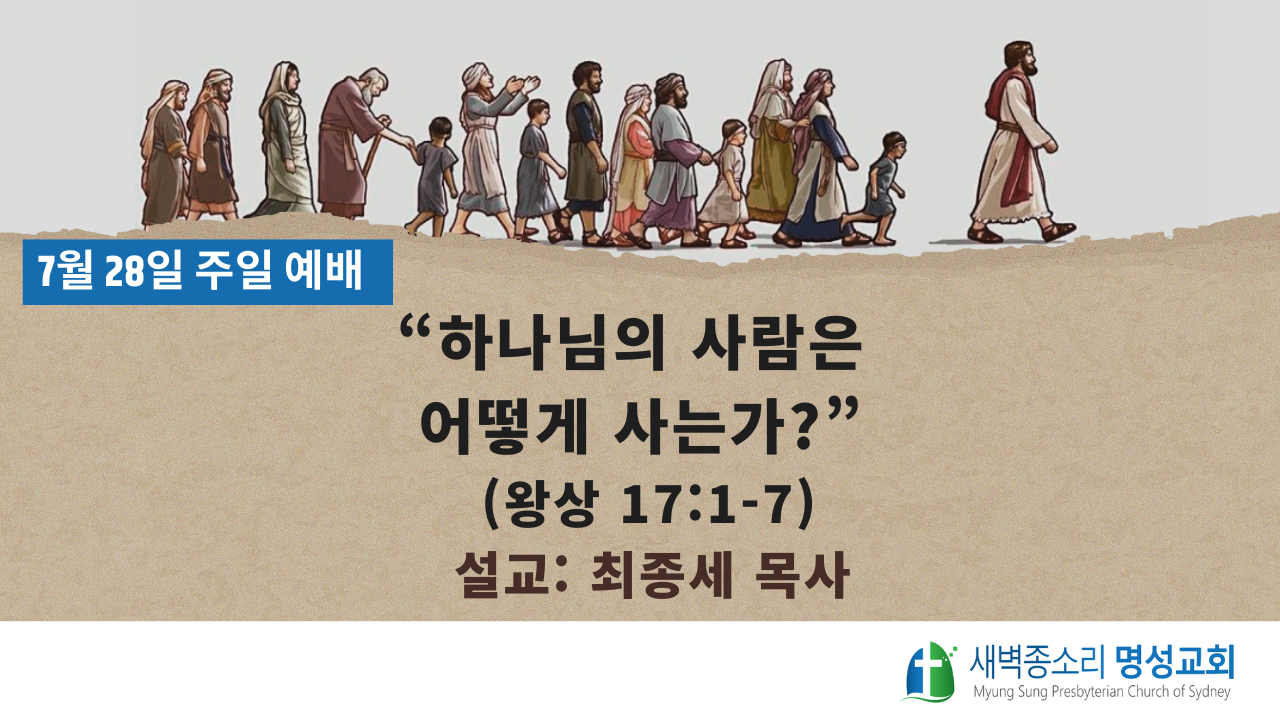 7월 28일 주일 예배

“하나님의 사람은 어떻게 사는가?”

(왕상 17:1-7)

설교: 최종세 목사

새벽종소리 명성교회
Myung Sung Presbyterian Church of Sydney